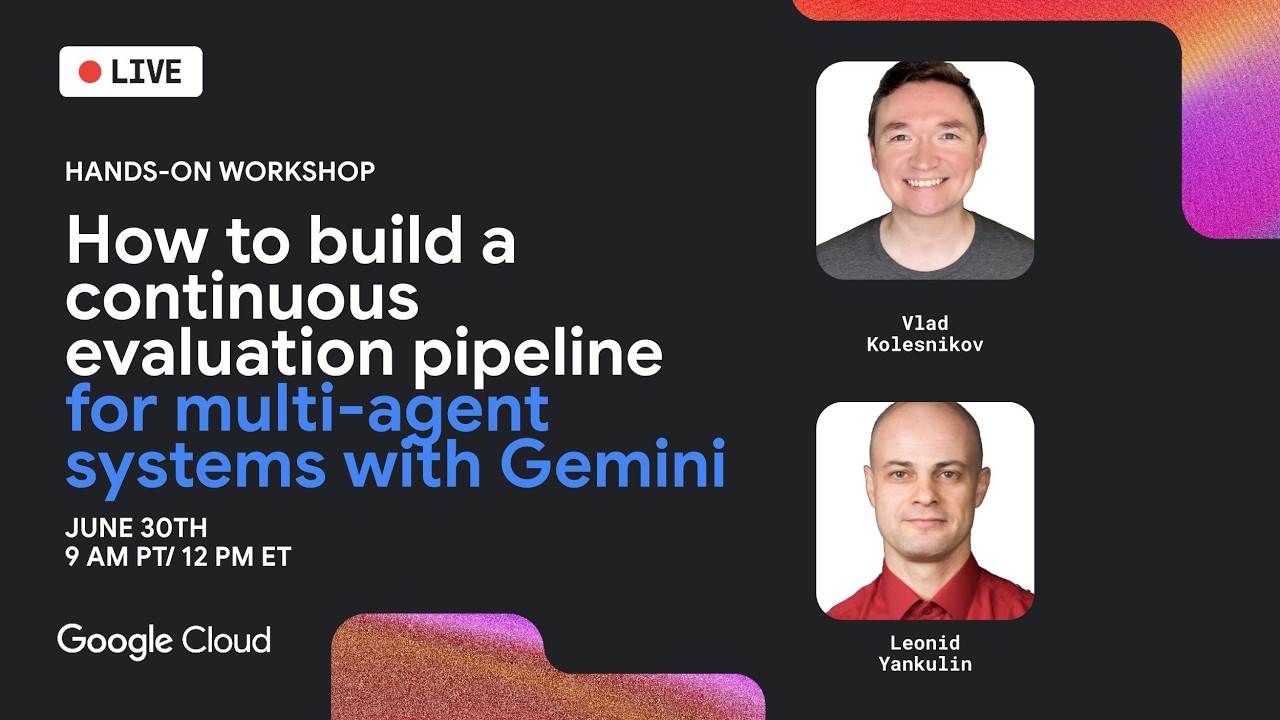 LIVE

HANDS-ON WORKSHOP

How to build a continuous evaluation pipeline for multi-agent systems with Gemini

JUNE 30TH
9 AM PT/ 12 PM ET

Google Cloud

Vlad Kolesnikov

Leonid Yankulin